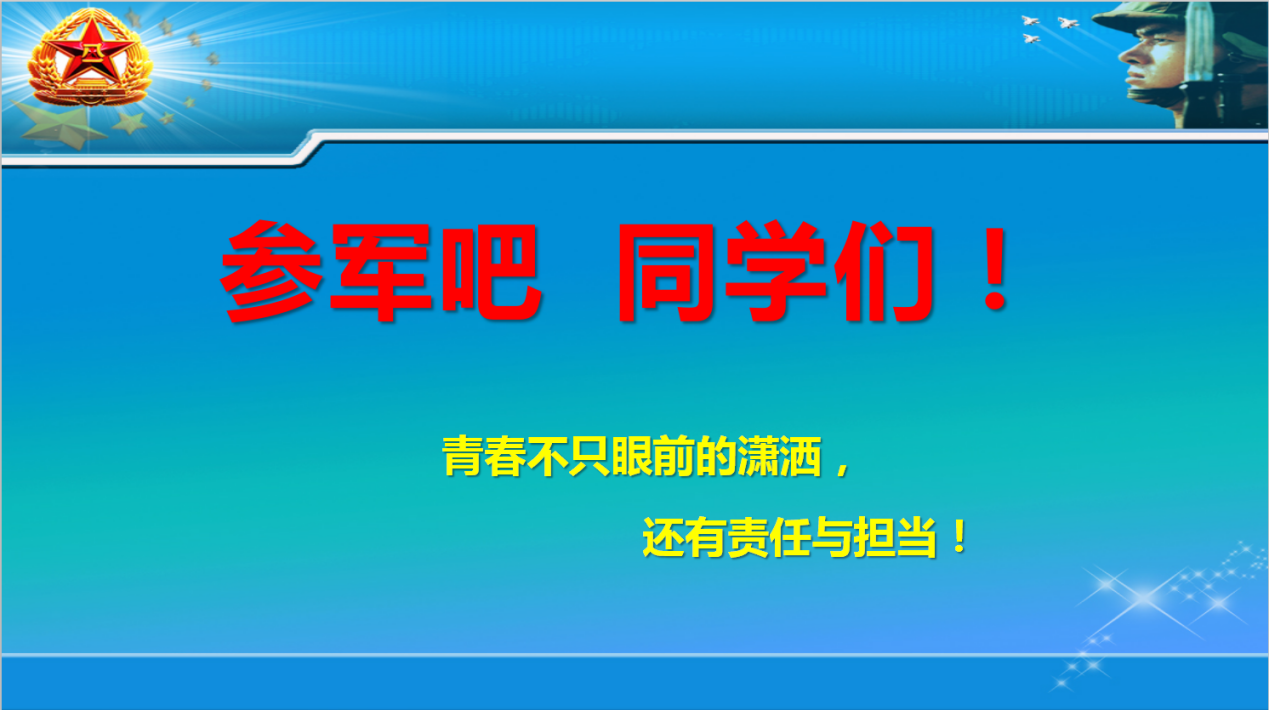 参军吧 同学们！

青春不只眼前的潇洒，

还有责任与担当！